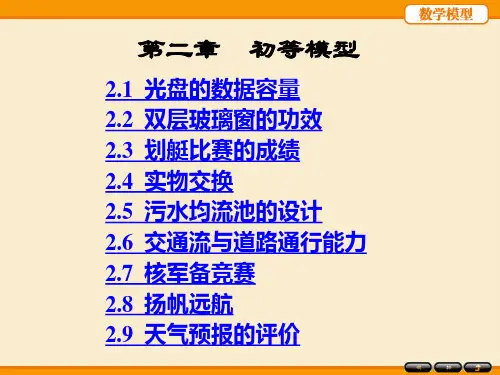 数学模型

第二章 初等模型

2.1 光盘的数据容量
2.2 双层玻璃窗的功效
2.3 划艇比赛的成绩
2.4 实物交换
2.5 污水均流池的设计
2.6 交通流与道路通行能力
2.7 核军备竞赛
2.8 扬帆远航
2.9 天气预报的评价